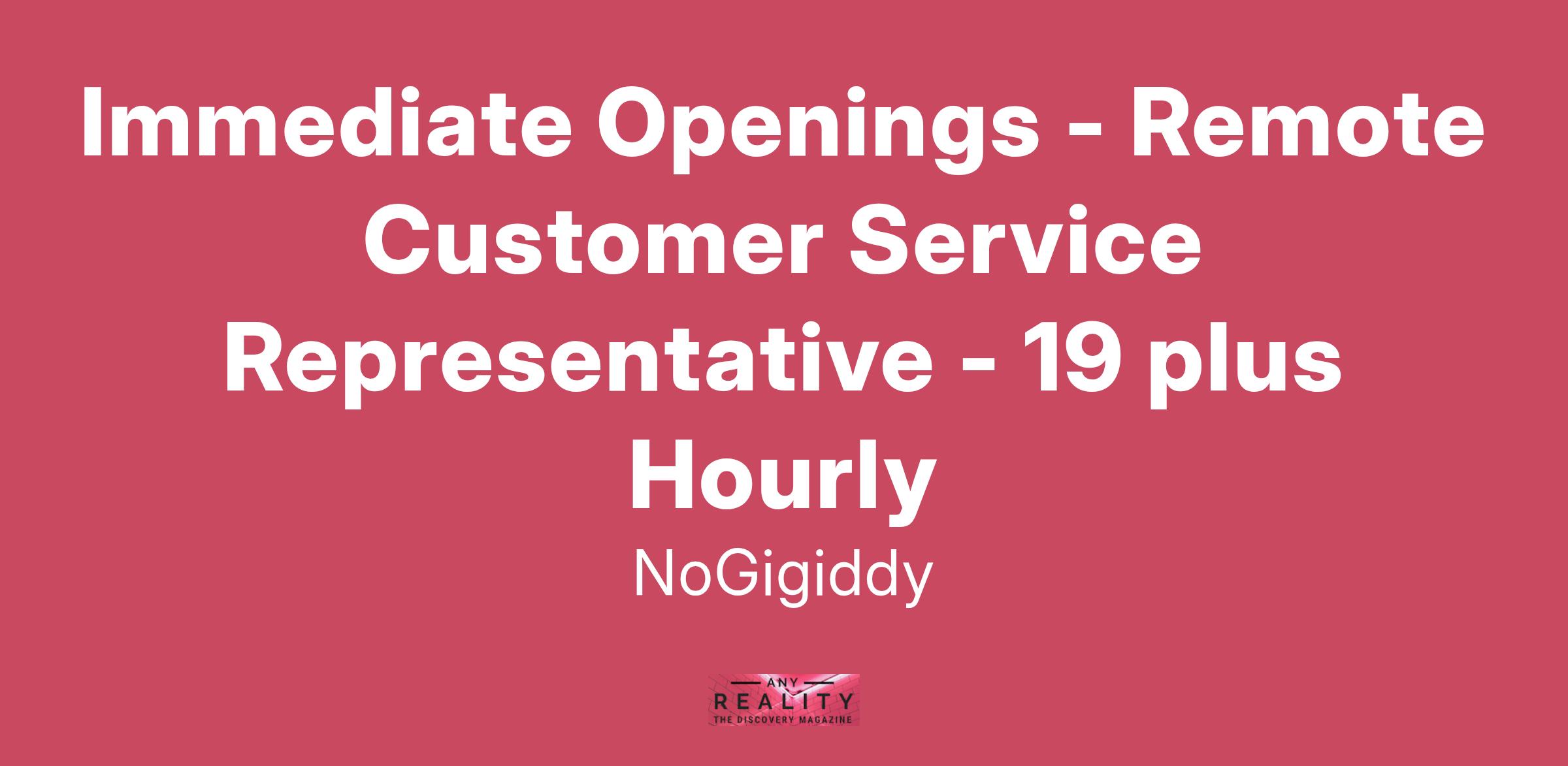 Immediate Openings - Remote Customer Service Representative - 19 plus Hourly

NoGigiddy

ANY
REALITY
THE DISCOVERY MAGAZINE